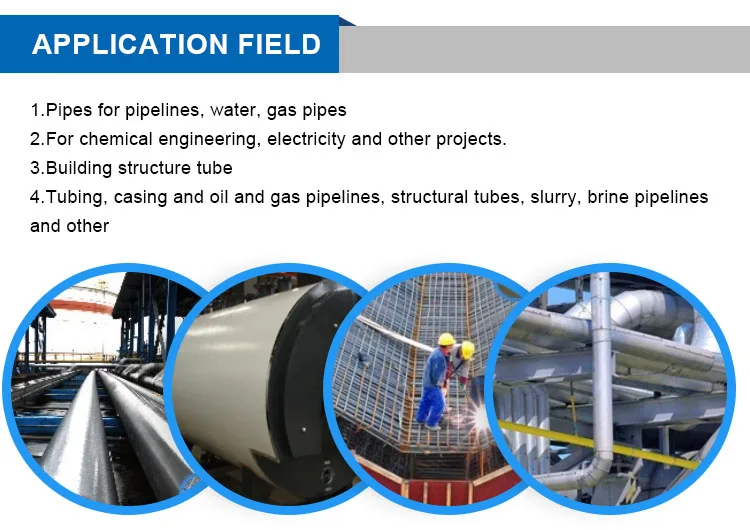 APPLICATION FIELD

1.Pipes for pipelines, water, gas pipes
2.For chemical engineering, electricity and other projects.
3.Building structure tube
4.Tubing, casing and oil and gas pipelines, structural tubes, slurry, brine pipelines and other